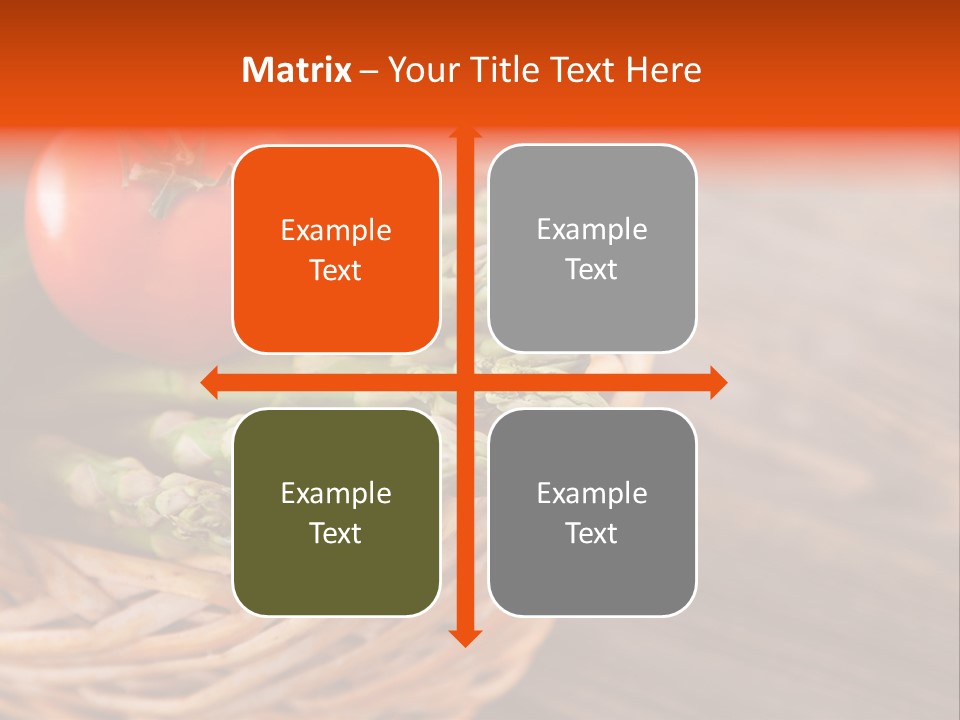 Matrix – Your Title Text Here

Example Text

Example Text

Example Text

Example Text